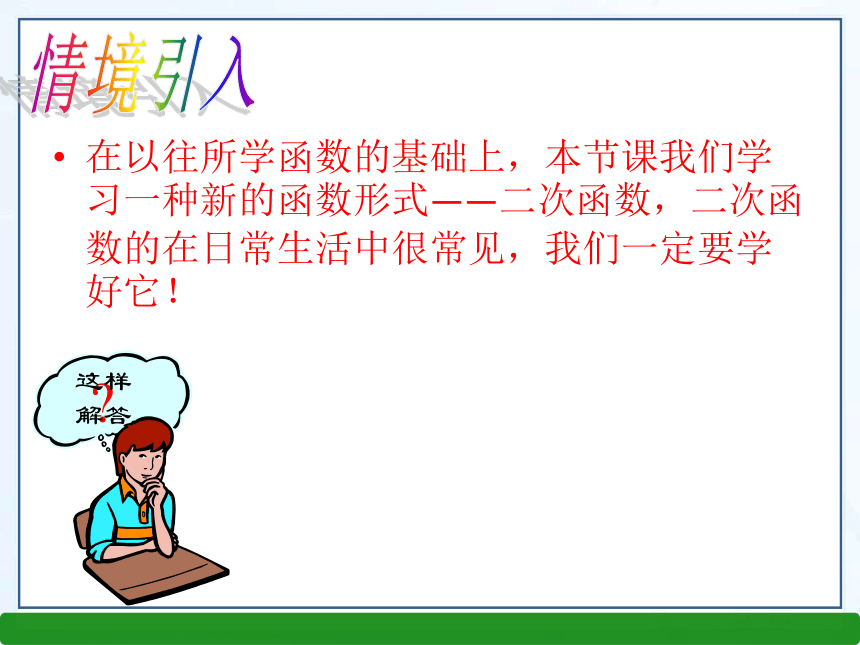 情境引入

• 在以往所学函数的基础上，本节课我们学习一种新的函数形式——二次函数，二次函数的在日常生活中很常见，我们一定要学好它！

这样
?
解答